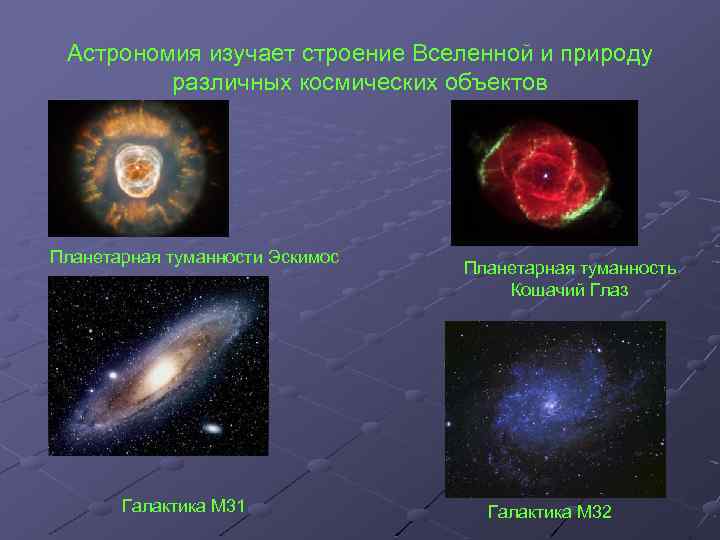 Астрономия изучает строение Вселенной и природу различных космических объектов

Планетарная туманности Эскимос

Планетарная туманность Кошачий Глаз

Галактика М31

Галактика М32